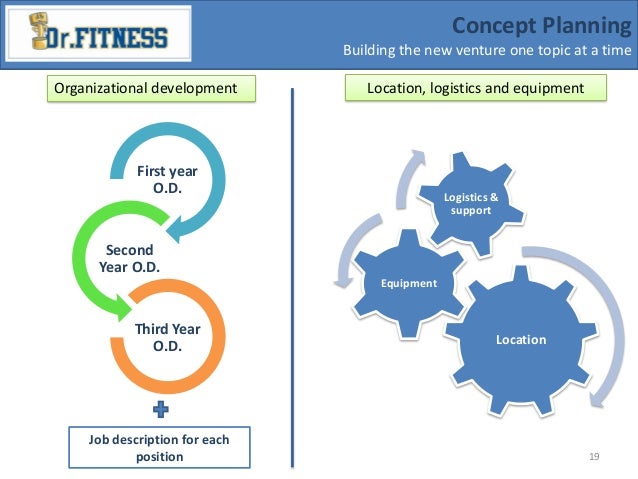 Dr.FITNESS

Concept Planning
Building the new venture one topic at a time

Organizational development

First year O.D.

Second Year O.D.

Third Year O.D.

Job description for each position

Location, logistics and equipment

Logistics & support

Equipment

Location

19